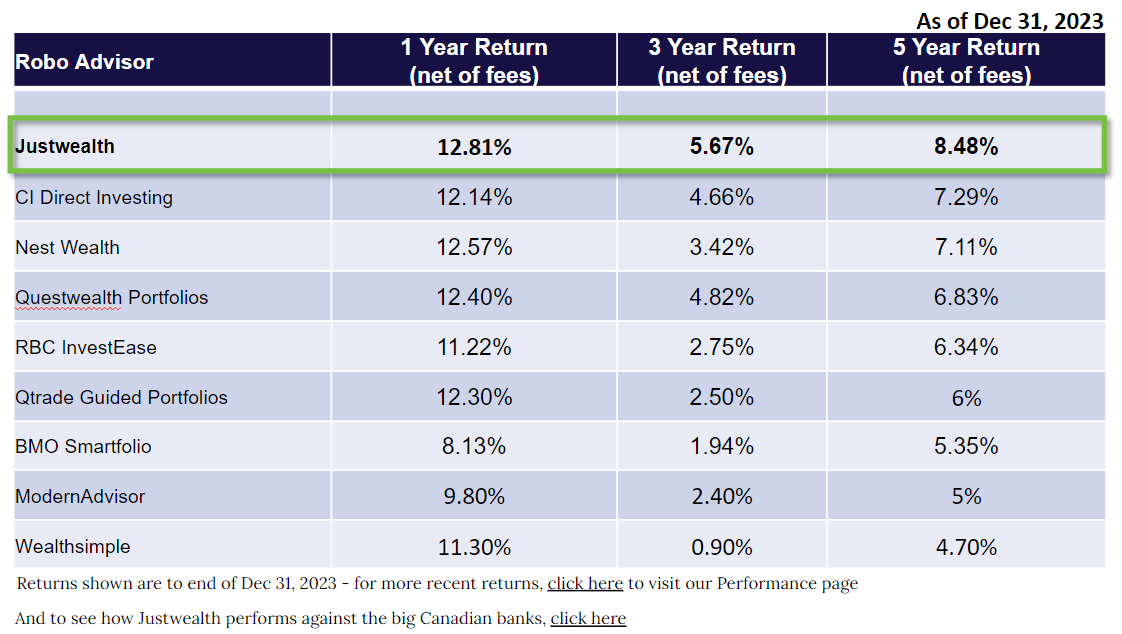 As of Dec 31, 2023

| Robo Advisor | 1 Year Return (net of fees) | 3 Year Return (net of fees) | 5 Year Return (net of fees) |
|---|---|---|---|
| | | | |
| Justwealth | 12.81% | 5.67% | 8.48% |
| CI Direct Investing | 12.14% | 4.66% | 7.29% |
| Nest Wealth | 12.57% | 3.42% | 7.11% |
| Questwealth Portfolios | 12.40% | 4.82% | 6.83% |
| RBC InvestEase | 11.22% | 2.75% | 6.34% |
| Qtrade Guided Portfolios | 12.30% | 2.50% | 6% |
| BMO Smartfolio | 8.13% | 1.94% | 5.35% |
| ModernAdvisor | 9.80% | 2.40% | 5% |
| Wealthsimple | 11.30% | 0.90% | 4.70% |

Returns shown are to end of Dec 31, 2023 - for more recent returns, click here to visit our Performance page

And to see how Justwealth performs against the big Canadian banks, click here